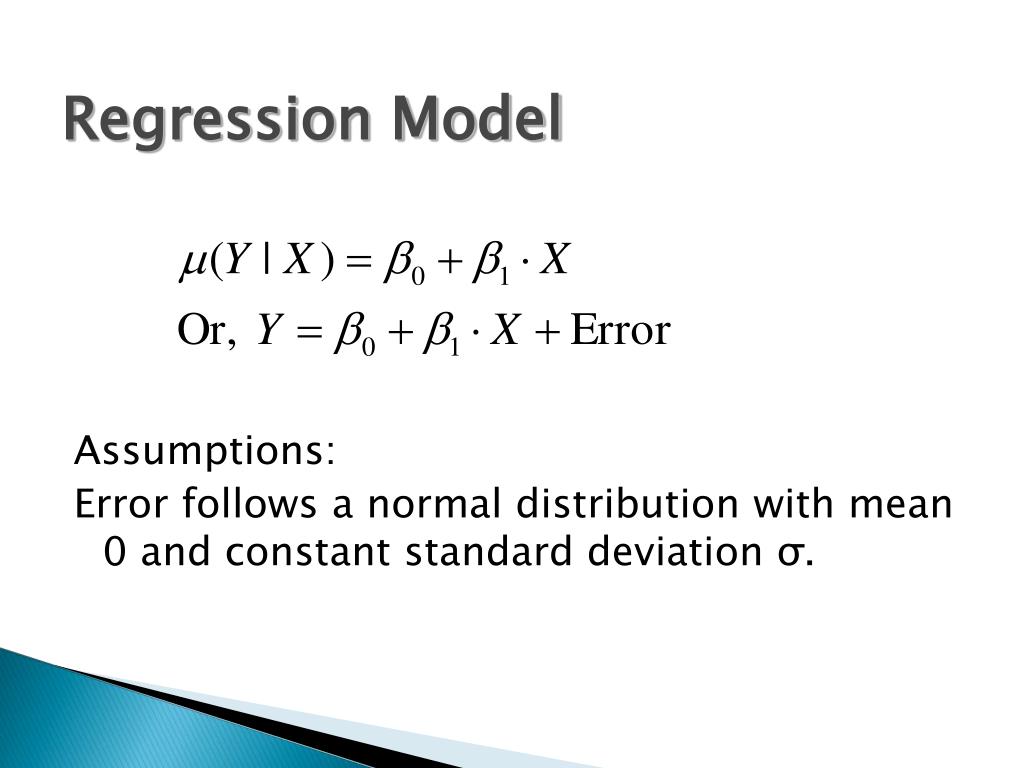 Regression Model

$\mu(Y \mid X) = \beta_0 + \beta_1 \cdot X$

Or, $Y = \beta_0 + \beta_1 \cdot X + \text{Error}$

Assumptions:

Error follows a normal distribution with mean 0 and constant standard deviation σ.